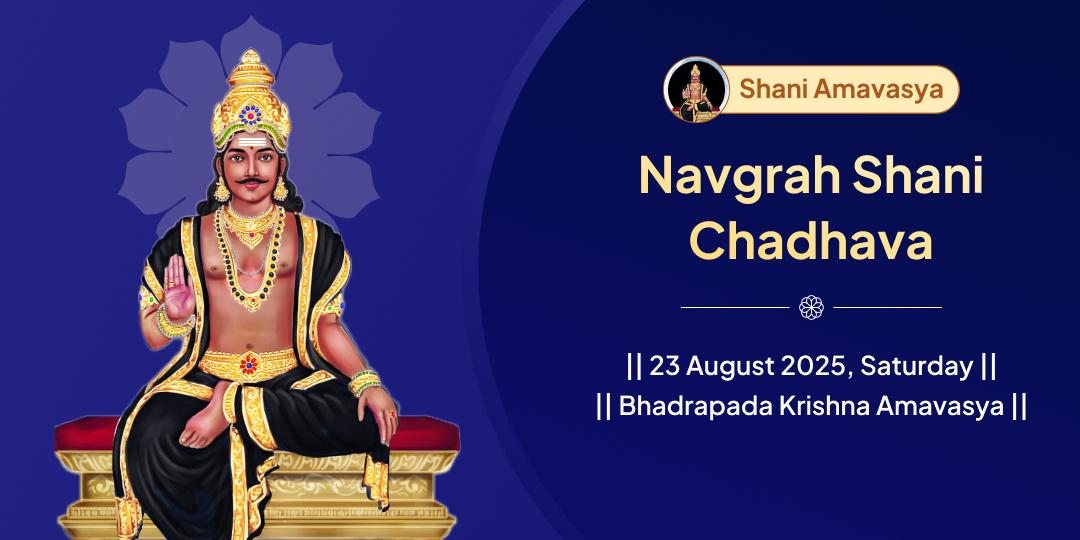 Shani Amavasya

Navgrah Shani Chadhava

|| 23 August 2025, Saturday ||
|| Bhadrapada Krishna Amavasya ||